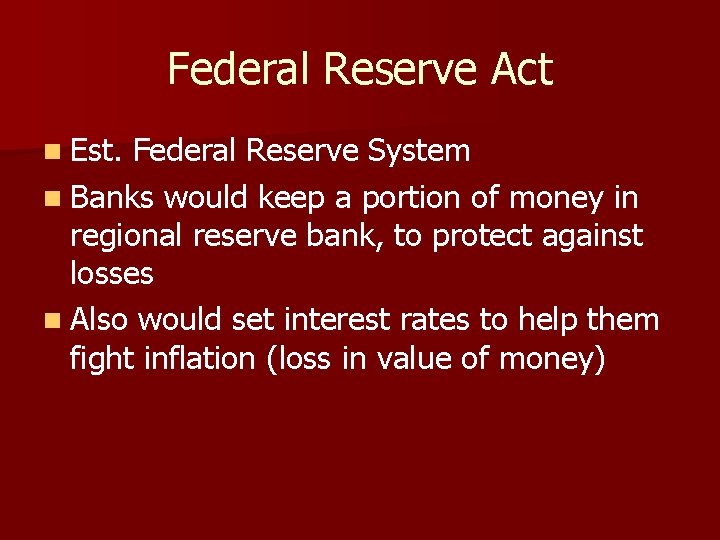 Federal Reserve Act

- Est. Federal Reserve System
- Banks would keep a portion of money in regional reserve bank, to protect against losses
- Also would set interest rates to help them fight inflation (loss in value of money)